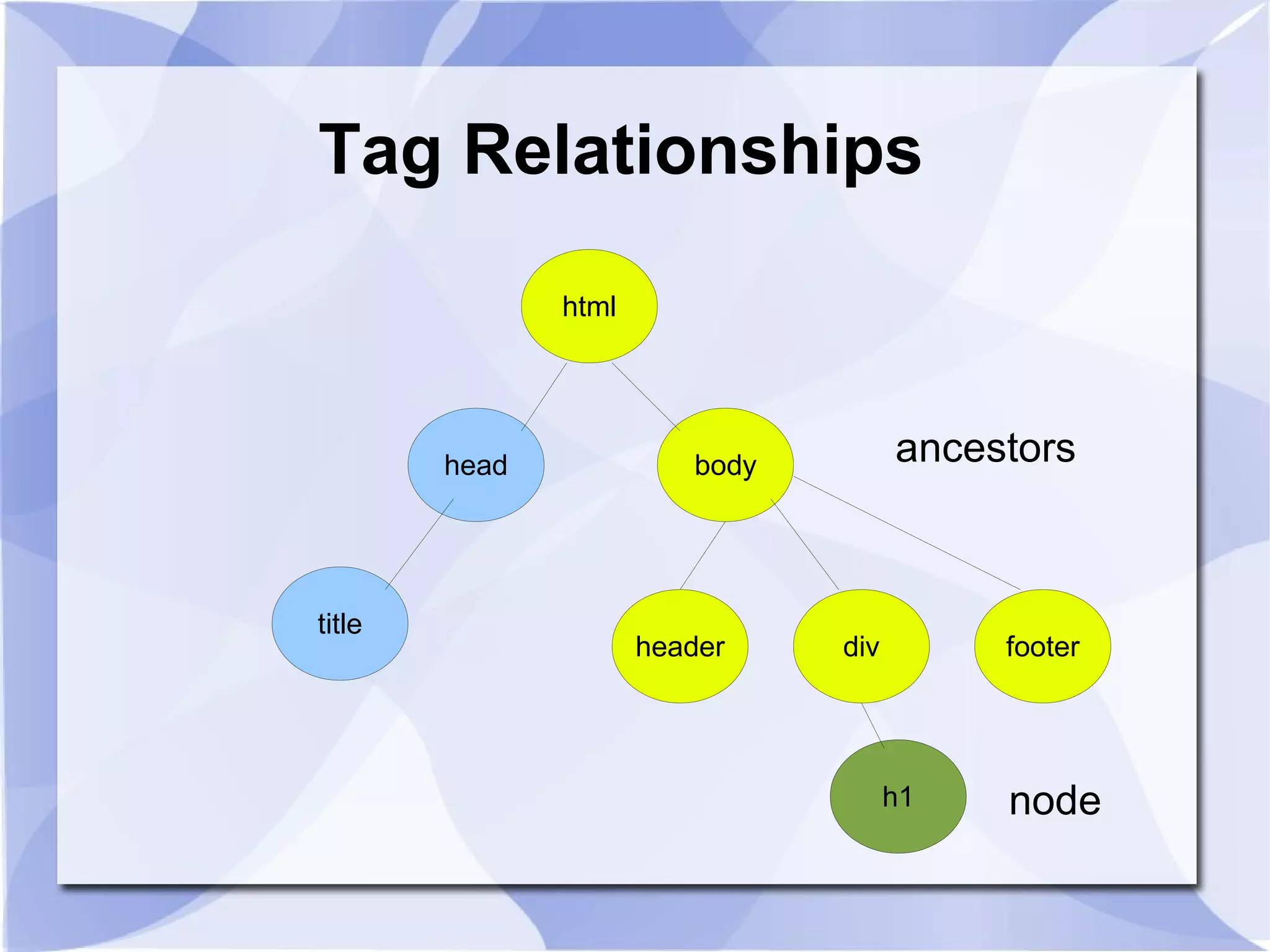 Tag Relationships

html

head

body

ancestors

title

header

div

footer

h1

node